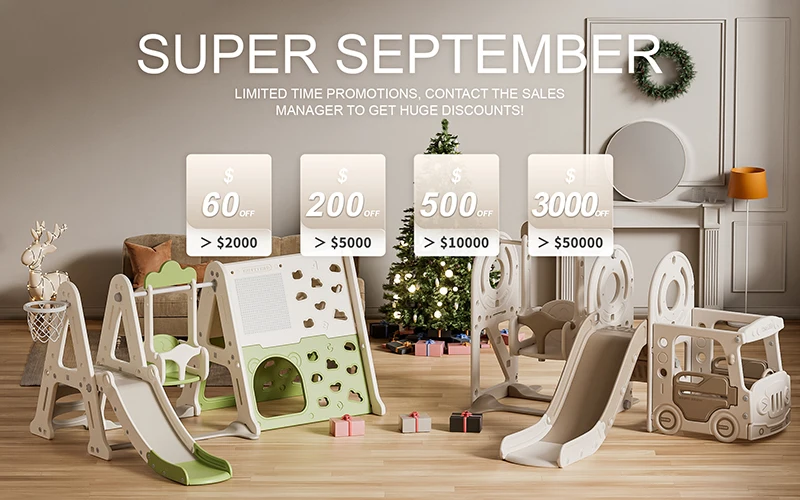 SUPER SEPTEMBER

LIMITED TIME PROMOTIONS, CONTACT THE SALES MANAGER TO GET HUGE DISCOUNTS!

$ 60 OFF
> $2000

$ 200 OFF
> $5000

$ 500 OFF
> $10000

$ 3000 OFF
> $50000